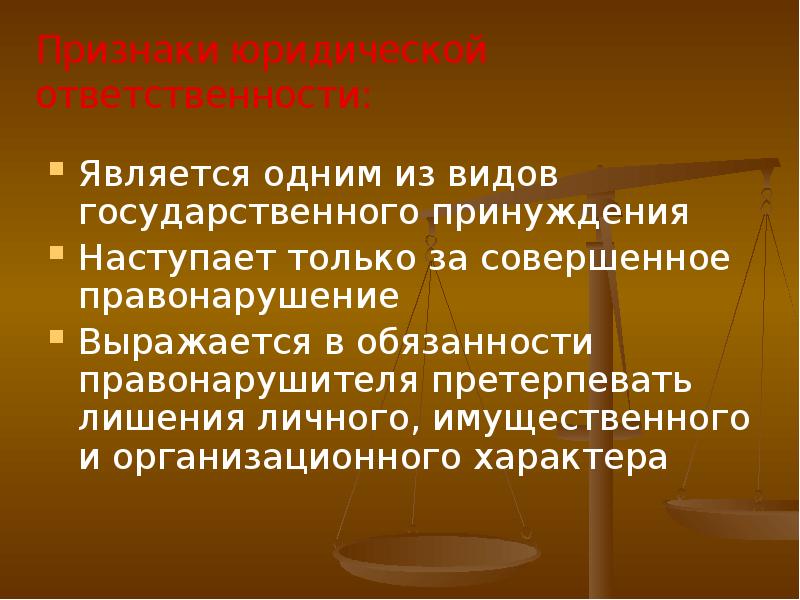 Признаки юридической ответственности:

Является одним из видов государственного принуждения

Наступает только за совершенное правонарушение

Выражается в обязанности правонарушителя претерпевать лишения личного, имущественного и организационного характера